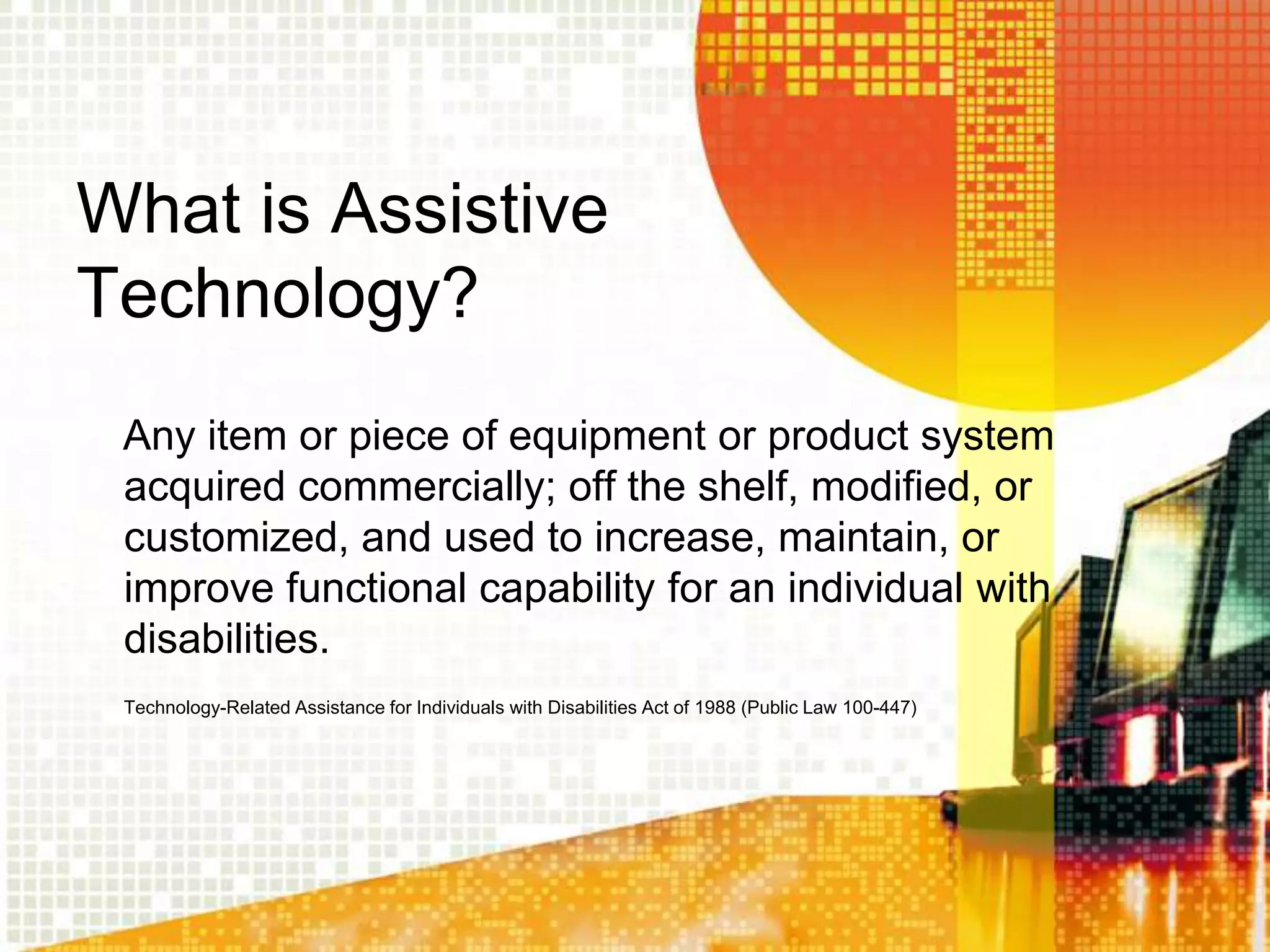 What is Assistive Technology?

Any item or piece of equipment or product system acquired commercially; off the shelf, modified, or customized, and used to increase, maintain, or improve functional capability for an individual with disabilities.

Technology-Related Assistance for Individuals with Disabilities Act of 1988 (Public Law 100-447)